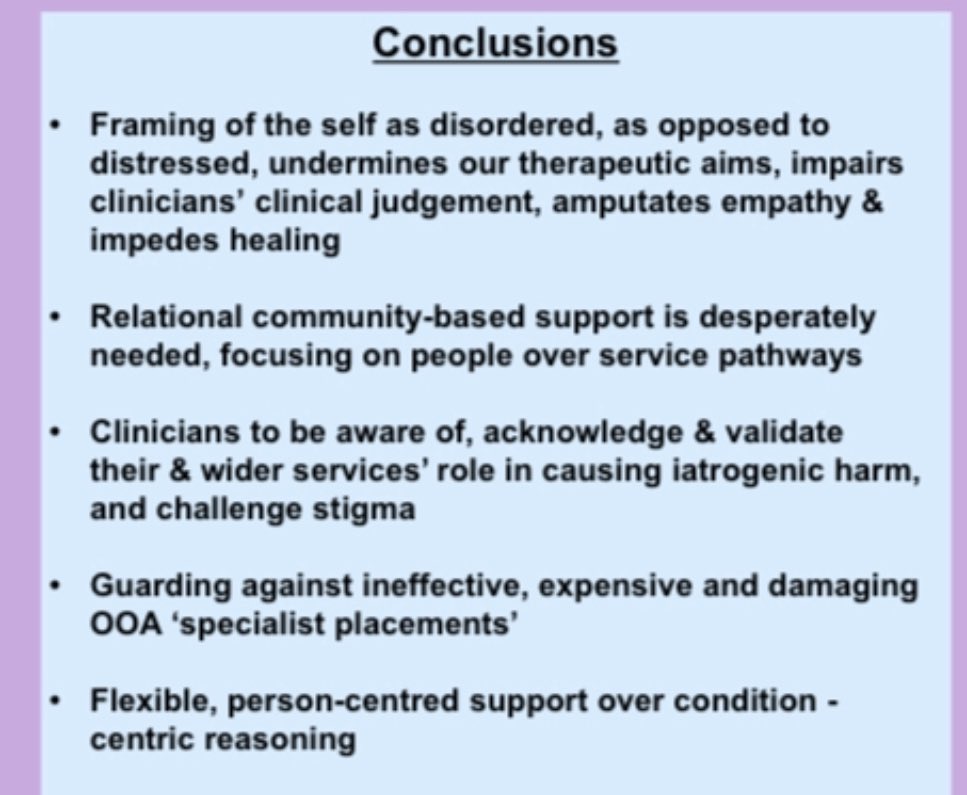 Conclusions

• Framing of the self as disordered, as opposed to distressed, undermines our therapeutic aims, impairs clinicians' clinical judgement, amputates empathy & impedes healing

• Relational community-based support is desperately needed, focusing on people over service pathways

• Clinicians to be aware of, acknowledge & validate their & wider services' role in causing iatrogenic harm, and challenge stigma

• Guarding against ineffective, expensive and damaging OOA 'specialist placements'

• Flexible, person-centred support over condition - centric reasoning